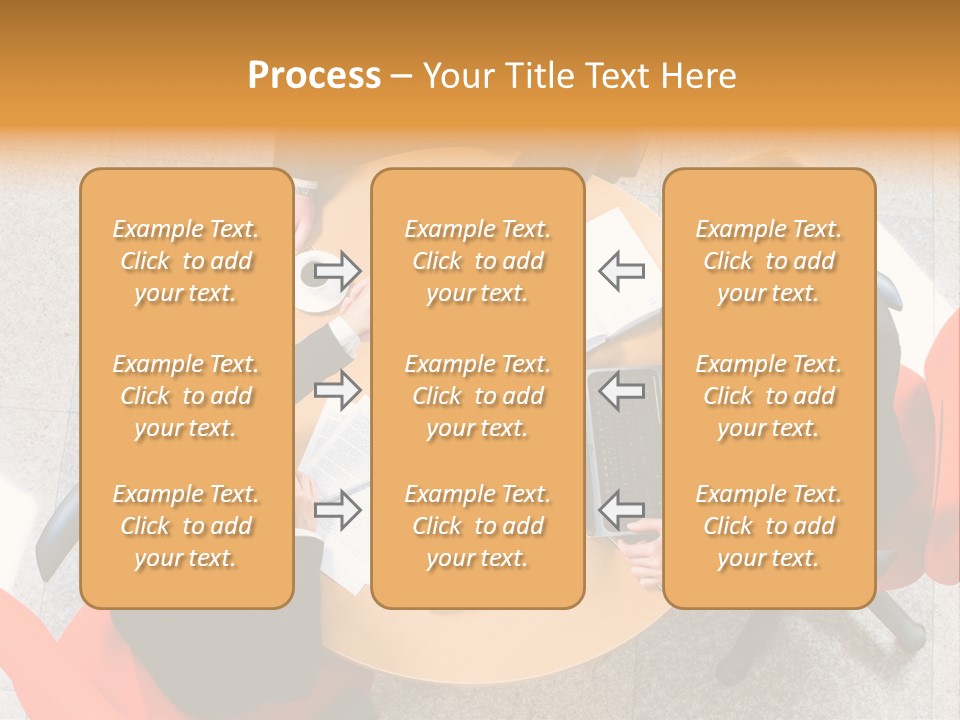 Process – Your Title Text Here

Example Text. Click to add your text.

Example Text. Click to add your text.

Example Text. Click to add your text.

Example Text. Click to add your text.

Example Text. Click to add your text.

Example Text. Click to add your text.

Example Text. Click to add your text.

Example Text. Click to add your text.

Example Text. Click to add your text.